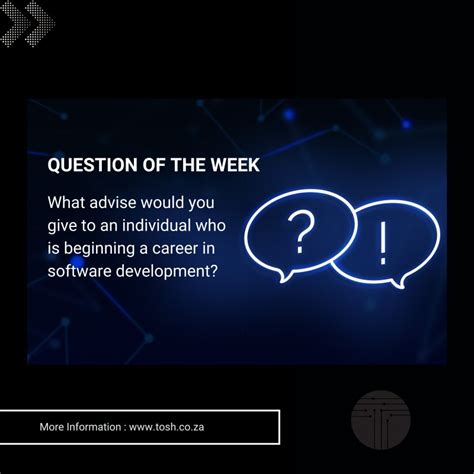 QUESTION OF THE WEEK

What advise would you give to an individual who is beginning a career in software development?

?

!

More Information : www.tosh.co.za